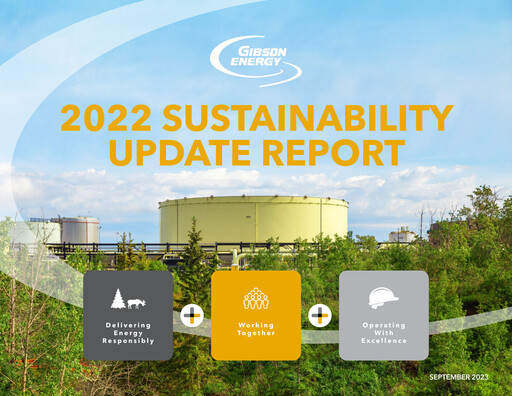 GIBSON ENERGY

2022 SUSTAINABILITY UPDATE REPORT

Delivering Energy Responsibly

Working Together

Operating With Excellence

SEPTEMBER 2023